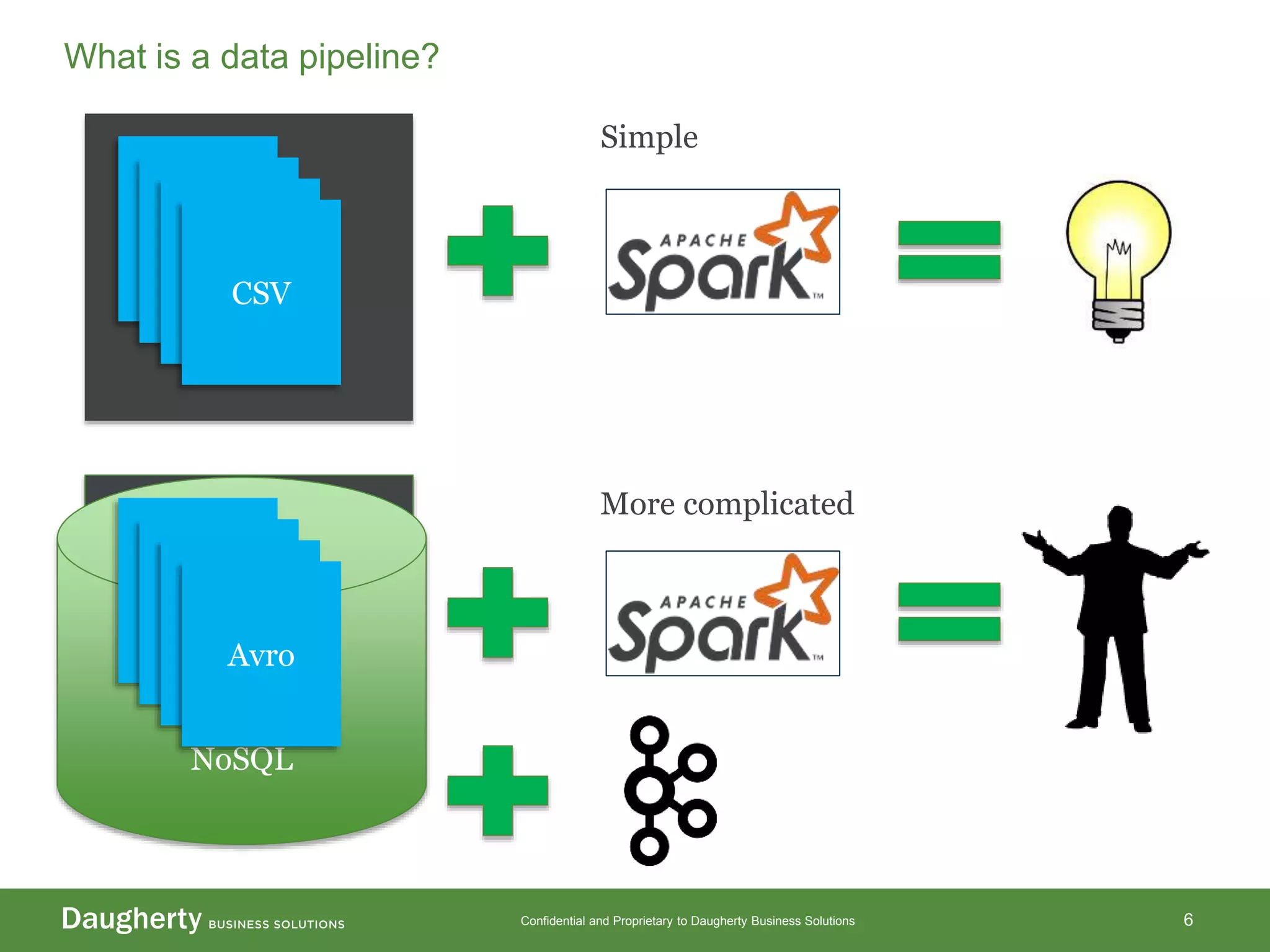 What is a data pipeline?

CSV

Simple

APACHE Spark™

More complicated

Avro

NoSQL

APACHE Spark™

Daugherty BUSINESS SOLUTIONS

Confidential and Proprietary to Daugherty Business Solutions

6